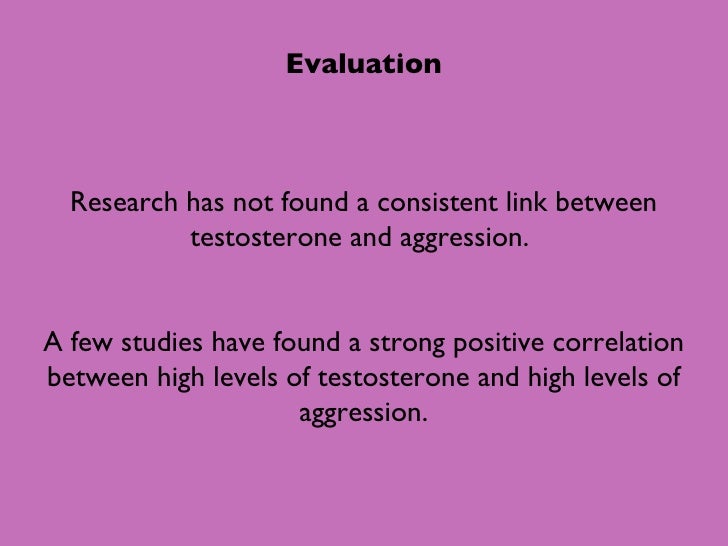 Evaluation

Research has not found a consistent link between testosterone and aggression.

A few studies have found a strong positive correlation between high levels of testosterone and high levels of aggression.